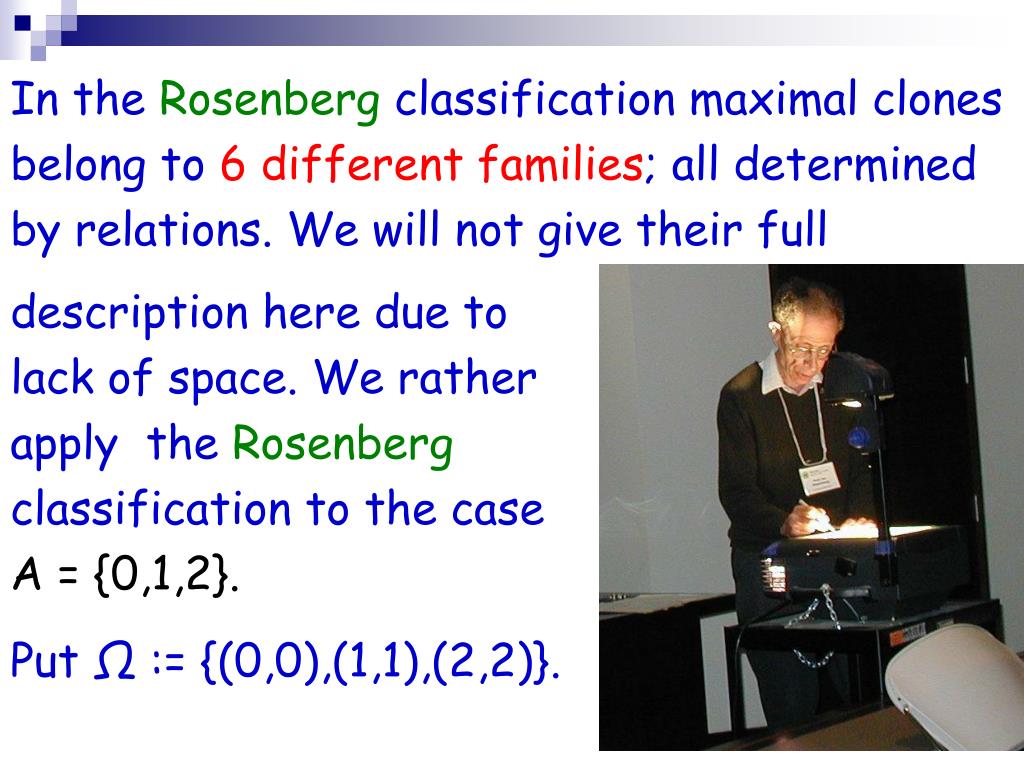 In the Rosenberg classification maximal clones belong to 6 different families; all determined by relations. We will not give their full description here due to lack of space. We rather apply the Rosenberg classification to the case $A = \{0,1,2\}$.

Put $\Omega := \{(0,0),(1,1),(2,2)\}$.